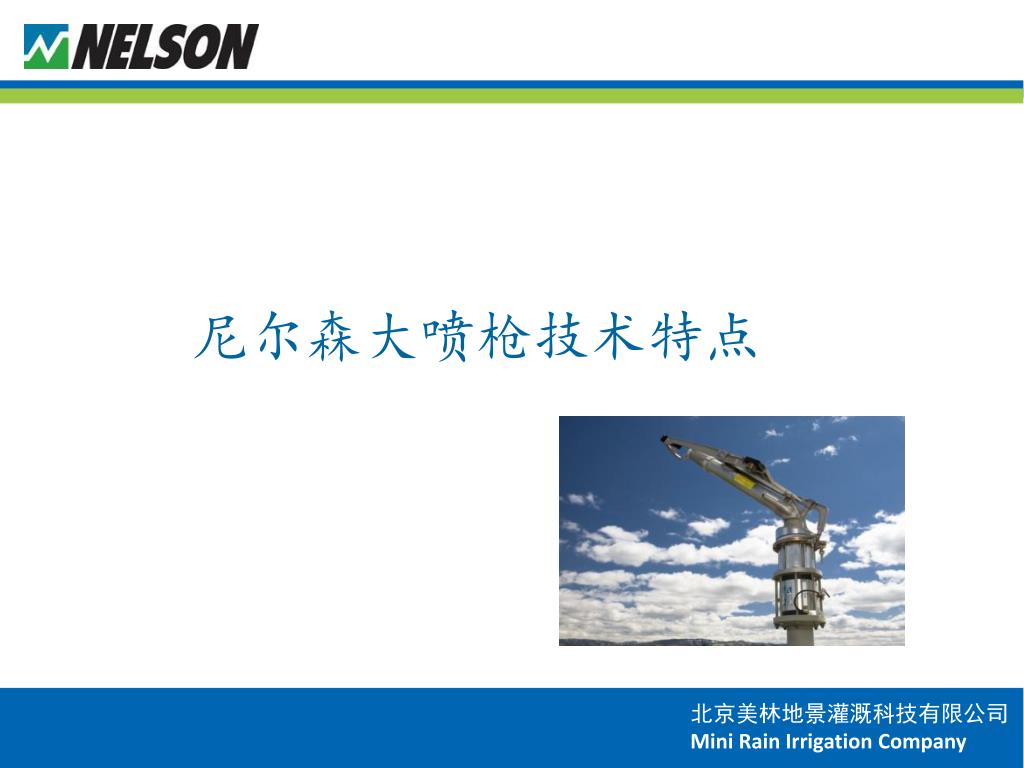 NELSON

尼尔森大喷枪技术特点

北京美林地景灌溉科技有限公司
Mini Rain Irrigation Company